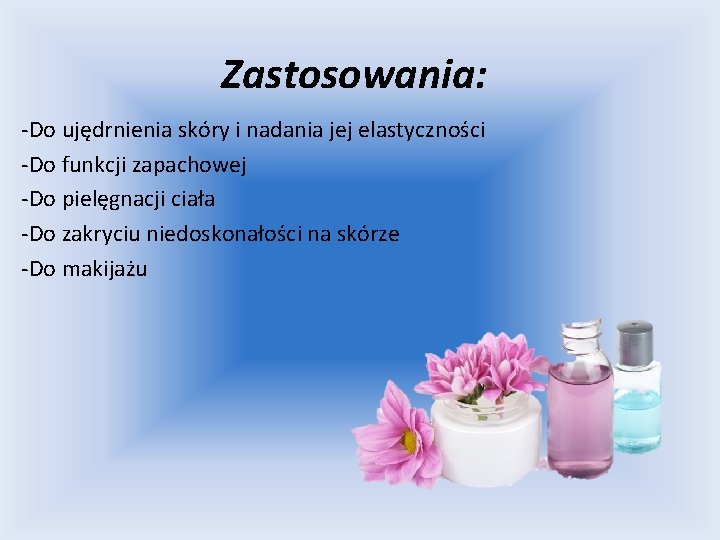 Zastosowania:

-Do ujędrnienia skóry i nadania jej elastyczności
-Do funkcji zapachowej
-Do pielęgnacji ciała
-Do zakryciu niedoskonałości na skórze
-Do makijażu